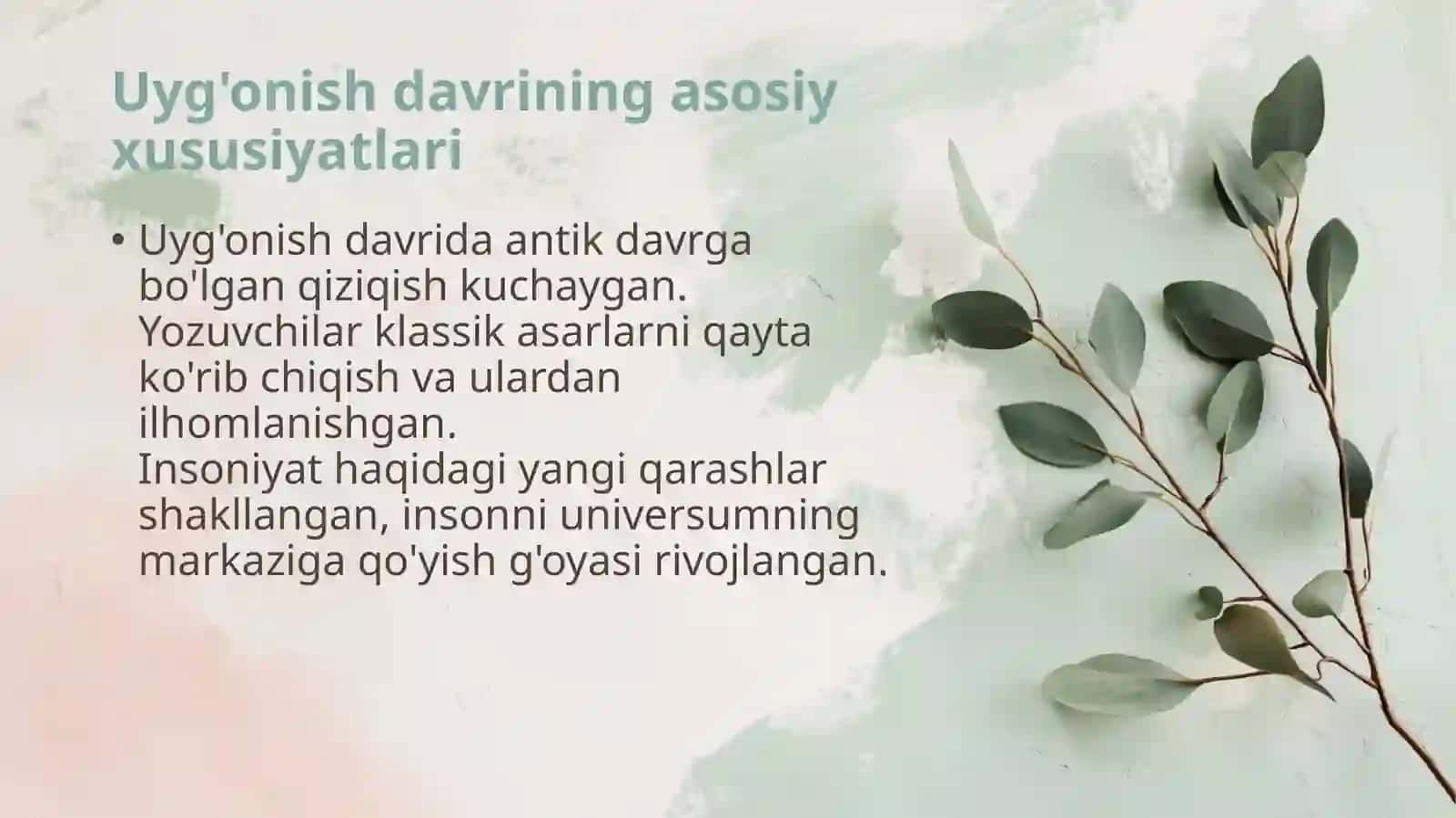 Uyg'onish davrining asosiy xususiyatlari

• Uyg'onish davrida antik davrga bo'lgan qiziqish kuchaygan. Yozuvchilar klassik asarlarni qayta ko'rib chiqish va ulardan ilhomlanishgan.
Insoniyat haqidagi yangi qarashlar shakllangan, insonni universumning markaziga qo'yish g'oyasi rivojlangan.